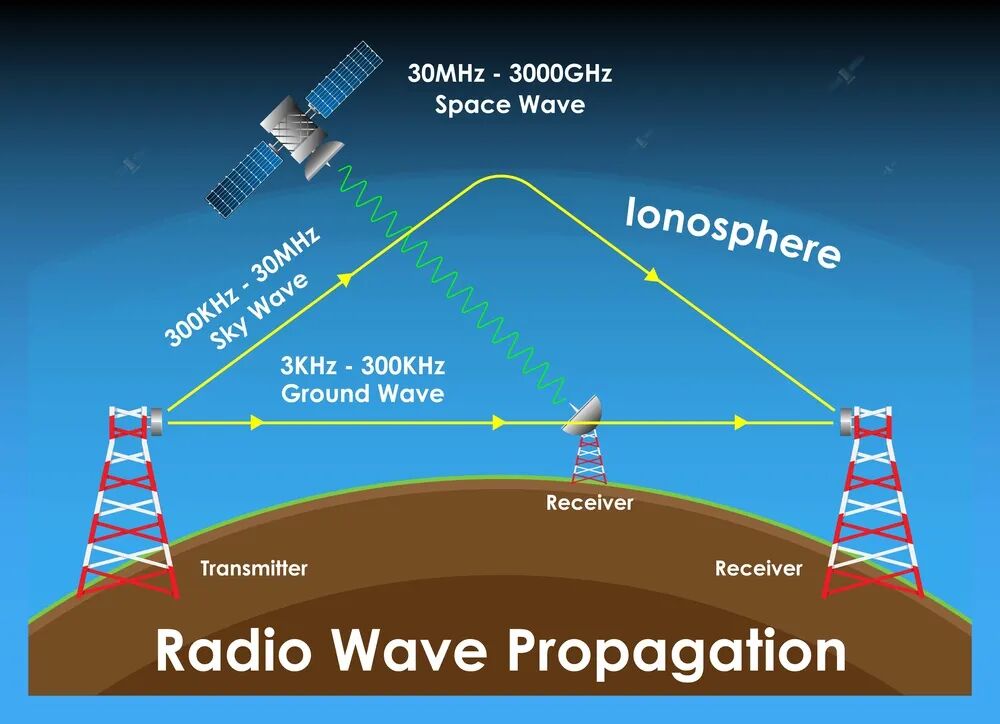 30MHz - 3000GHz
Space Wave

Ionosphere

300KHz - 30MHz
Sky Wave

3KHz - 300KHz
Ground Wave

Receiver

Transmitter

Receiver

Radio Wave Propagation